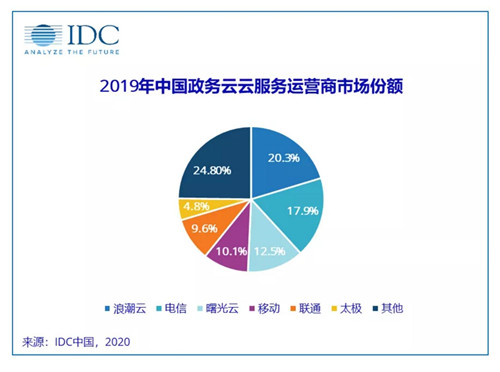 IDC
ANALYZE THE FUTURE

2019年中国政务云云服务运营商市场份额

20.3%
17.9%
12.5%
10.1%
9.6%
4.8%
24.80%

浪潮云 电信 曙光云 移动 联通 太极 其他

来源：IDC中国，2020